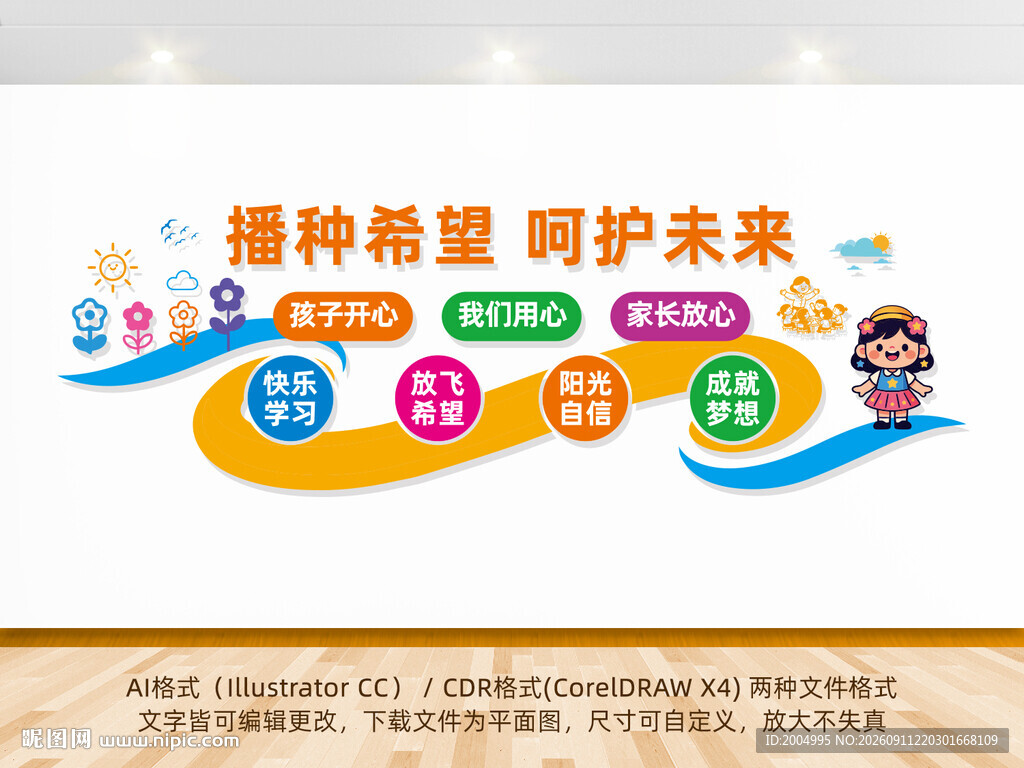 播种希望 呵护未来

孩子开心
我们用心
家长放心

快乐学习
放飞希望
阳光自信
成就梦想

AI格式（Illustrator CC） / CDR格式(CorelDRAW X4) 两种文件格式
文字皆可编辑更改，下载文件为平面图，尺寸可自定义，放大不失真

昵图网 www.nipic.com
ID:2004995 NO:20260911220301668109